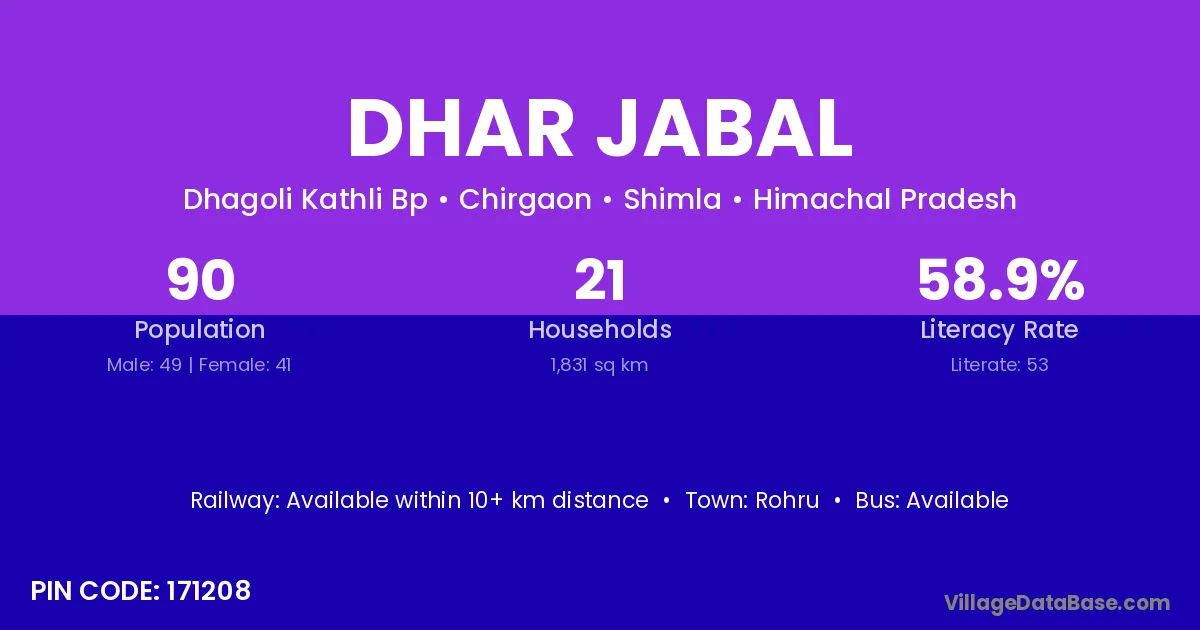 DHAR JABAL

Dhagoli Kathli Bp • Chirgaon • Shimla • Himachal Pradesh

90
Population
Male: 49 | Female: 41

21
Households
1,831 sq km

58.9%
Literacy Rate
Literate: 53

Railway: Available within 10+ km distance • Town: Rohru • Bus: Available

PIN CODE: 171208

VillageDataBase.com